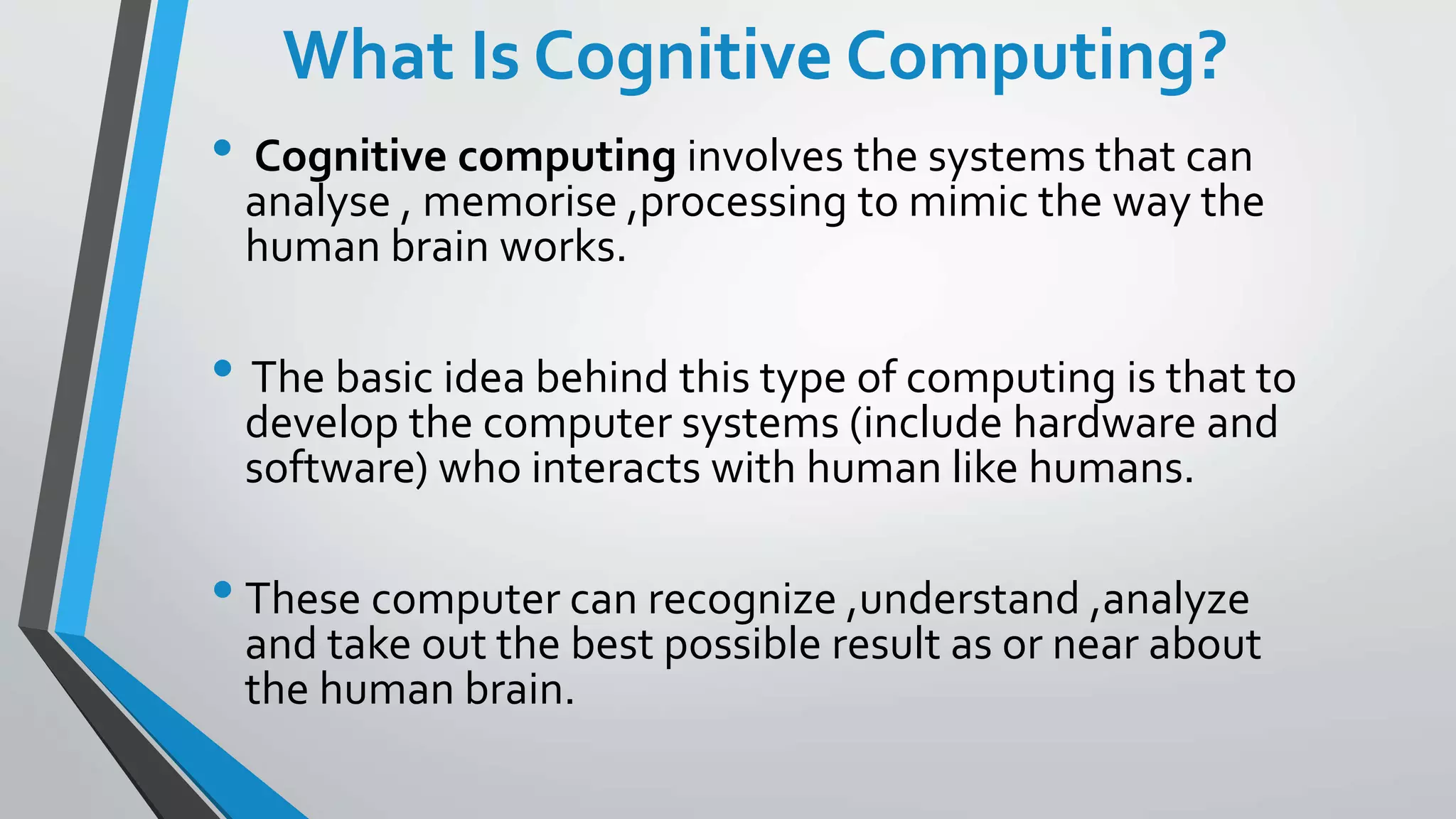 What Is Cognitive Computing?

• Cognitive computing involves the systems that can analyse , memorise ,processing to mimic the way the human brain works.

• The basic idea behind this type of computing is that to develop the computer systems (include hardware and software) who interacts with human like humans.

• These computer can recognize ,understand ,analyze and take out the best possible result as or near about the human brain.